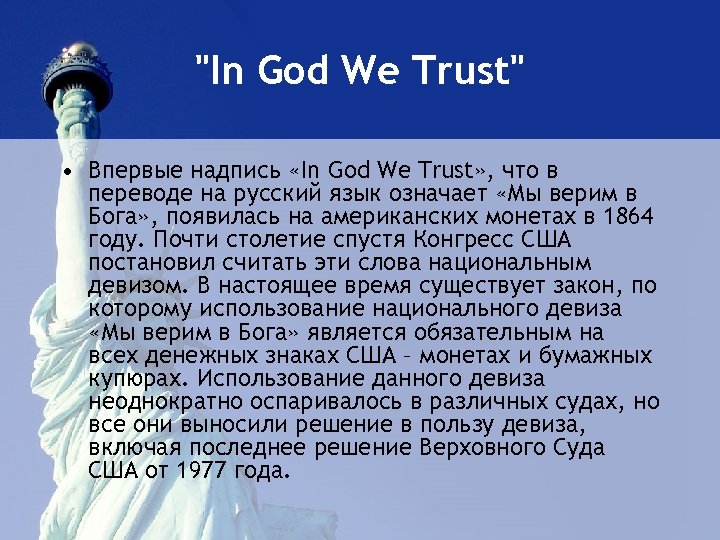 "In God We Trust"

• Впервые надпись «In God We Trust», что в переводе на русский язык означает «Мы верим в Бога», появилась на американских монетах в 1864 году. Почти столетие спустя Конгресс США постановил считать эти слова национальным девизом. В настоящее время существует закон, по которому использование национального девиза «Мы верим в Бога» является обязательным на всех денежных знаках США – монетах и бумажных купюрах. Использование данного девиза неоднократно оспаривалось в различных судах, но все они выносили решение в пользу девиза, включая последнее решение Верховного Суда США от 1977 года.